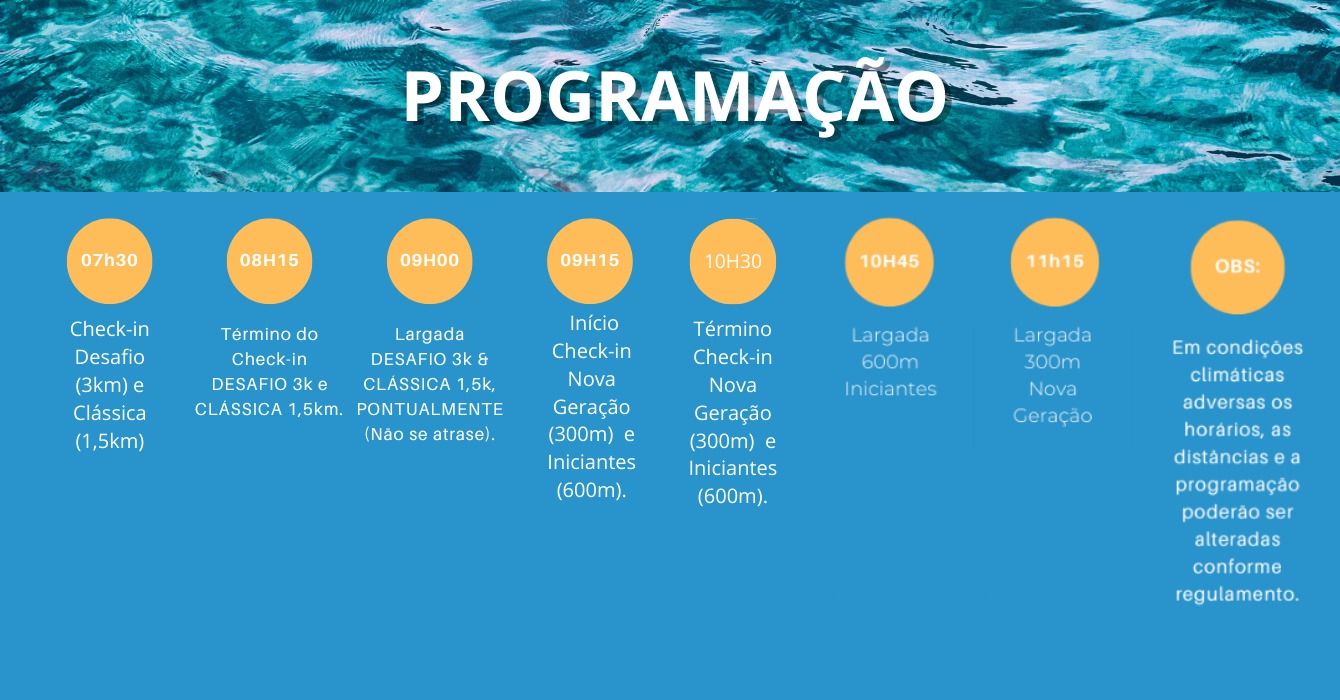 PROGRAMAÇÃO

07h30

Check-in Desafio (3km) e Clássica (1,5km)

08H15

Término do Check-in DESAFIO 3k e CLÁSSICA 1,5km.

09H00

Largada DESAFIO 3k & CLÁSSICA 1,5k, PONTUALMENTE (Não se atrase).

09H15

Início Check-in Nova Geração (300m) e Iniciantes (600m).

10H30

Término Check-in Nova Geração (300m) e Iniciantes (600m).

10H45

Largada 600m Iniciantes

11h15

Largada 300m Nova Geração

OBS:

Em condições climáticas adversas os horários, as distâncias e a programação poderão ser alteradas conforme regulamento.